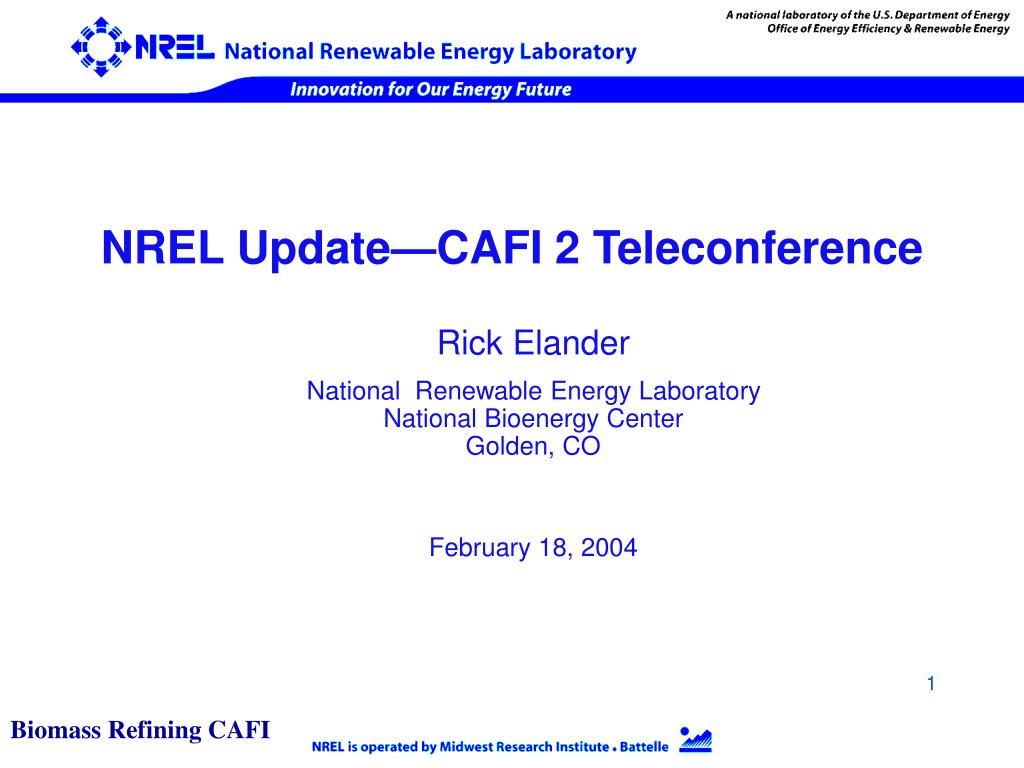 A national laboratory of the U.S. Department of Energy
Office of Energy Efficiency & Renewable Energy

NREL National Renewable Energy Laboratory

Innovation for Our Energy Future

NREL Update—CAFI 2 Teleconference

Rick Elander

National Renewable Energy Laboratory
National Bioenergy Center
Golden, CO

February 18, 2004

1

Biomass Refining CAFI

NREL is operated by Midwest Research Institute • Battelle